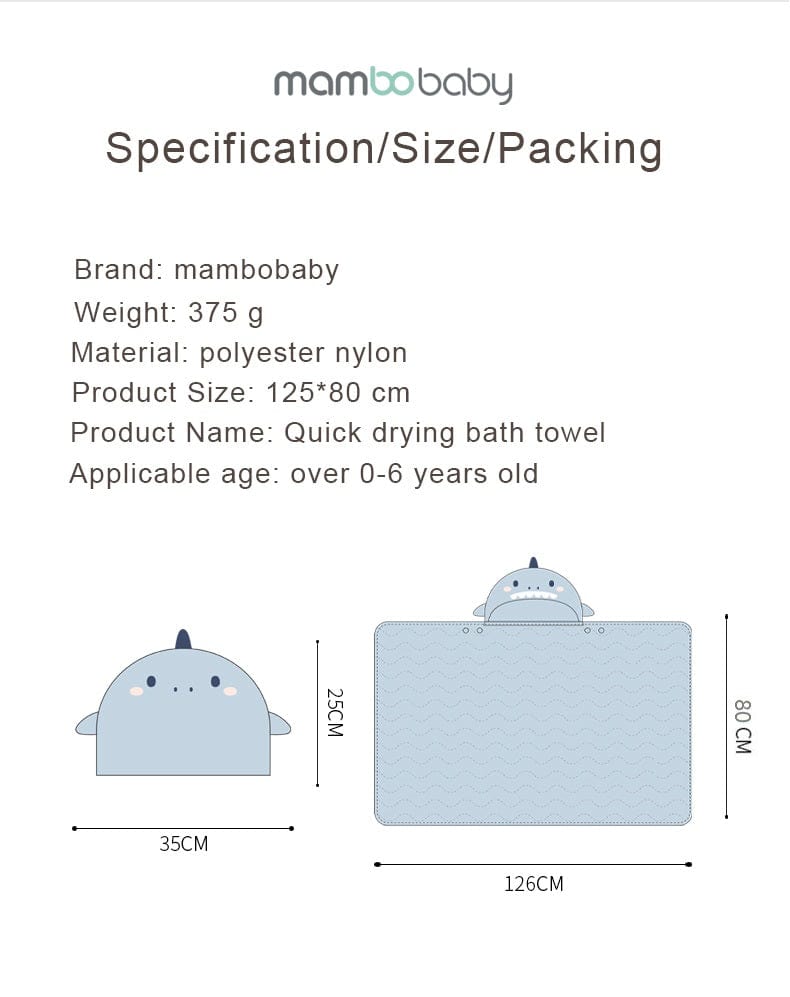 mambobaby

Specification/Size/Packing

Brand: mambobaby
Weight: 375 g
Material: polyester nylon
Product Size: 125*80 cm
Product Name: Quick drying bath towel
Applicable age: over 0-6 years old

25CM

35CM

80 CM

126CM